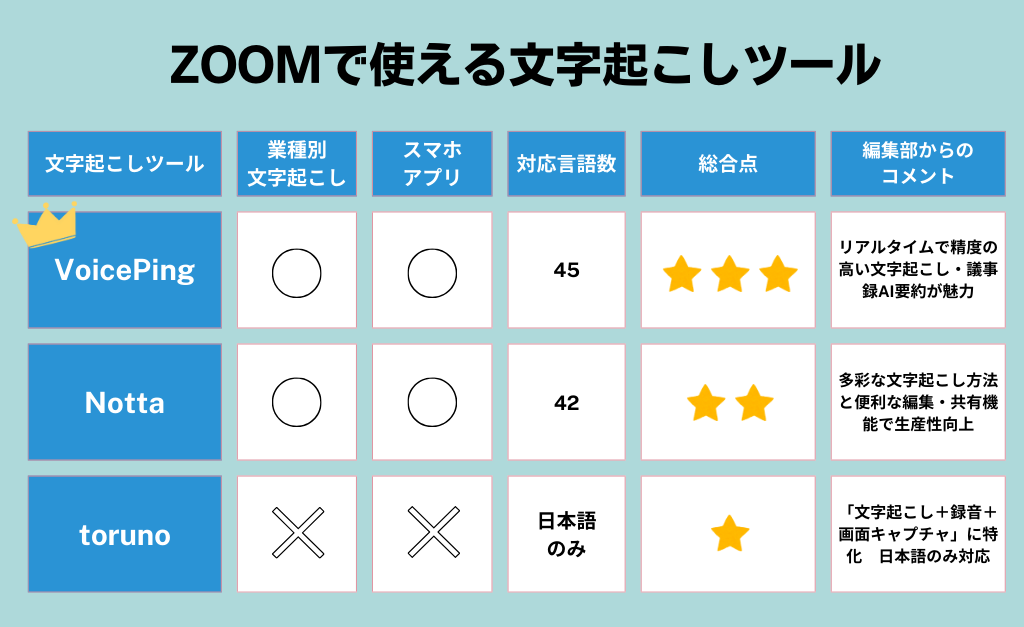 ZOOMで使える文字起こしツール

| 文字起こしツール | 業種別文字起こし | スマホアプリ | 対応言語数 | 総合点 | 編集部からのコメント |
|---|---|---|---|---|---|
| VoicePing | ○ | ○ | 45 | ★★★ | リアルタイムで精度の高い文字起こし・議事録AI要約が魅力 |
| Notta | ○ | ○ | 42 | ★★ | 多彩な文字起こし方法と便利な編集・共有機能で生産性向上 |
| toruno | × | × | 日本語のみ | ★ | 「文字起こし＋録音＋画面キャプチャ」に特化　日本語のみ対応 |